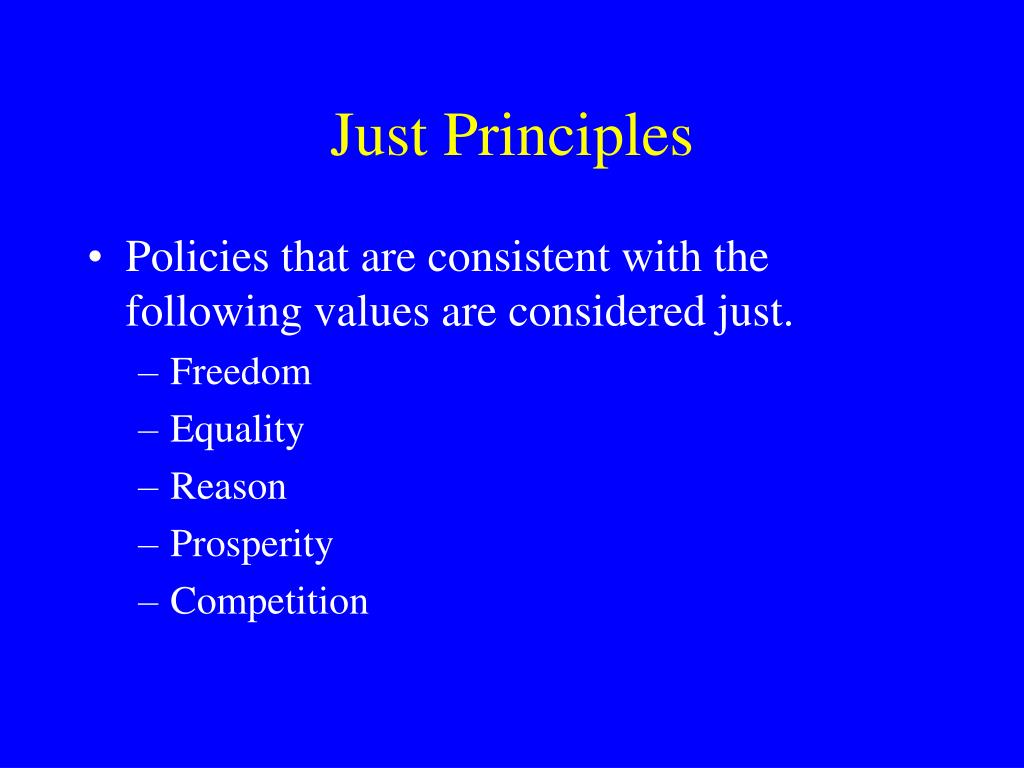 Just Principles

• Policies that are consistent with the following values are considered just.
– Freedom
– Equality
– Reason
– Prosperity
– Competition